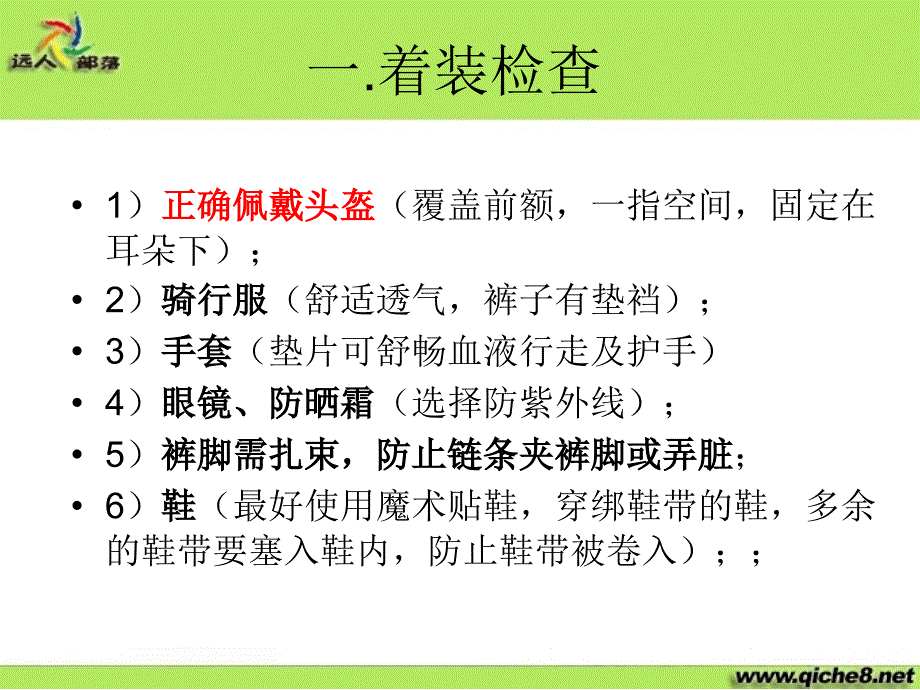 远人部落

一.着装检查

• 1）正确佩戴头盔（覆盖前额，一指空间，固定在耳朵下）；
• 2）骑行服（舒适透气，裤子有垫裆）；
• 3）手套（垫片可舒畅血液行走及护手）
• 4）眼镜、防晒霜（选择防紫外线）；
• 5）裤脚需扎束，防止链条夹裤脚或弄脏；
• 6）鞋（最好使用魔术贴鞋，穿绑鞋带的鞋，多余的鞋带要塞入鞋内，防止鞋带被卷入）；；

www.qiche8.net